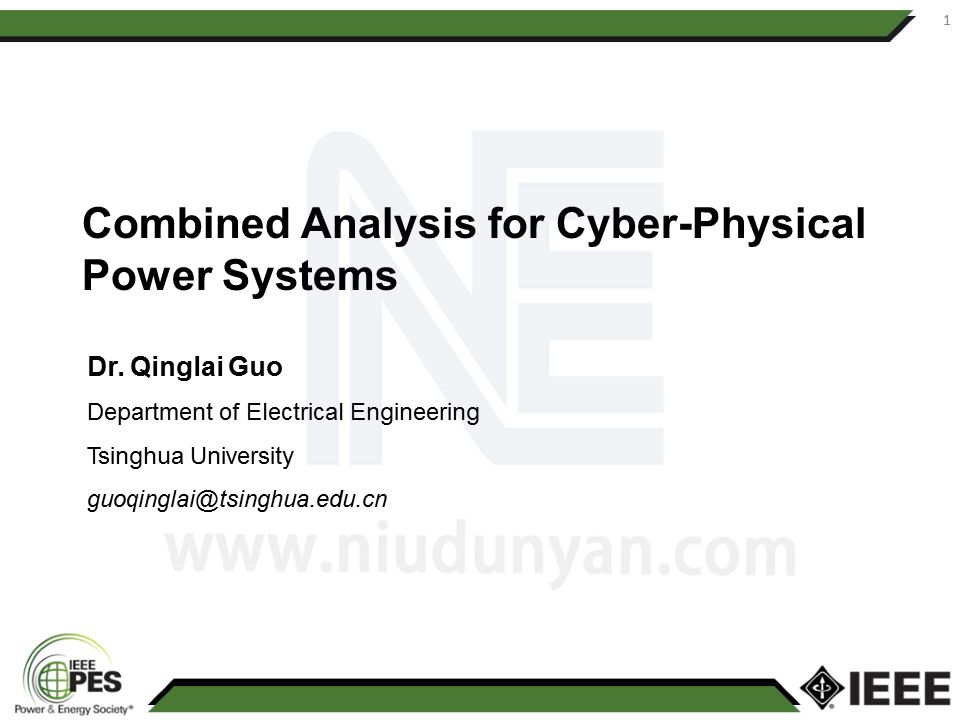 1

Combined Analysis for Cyber-Physical Power Systems

Dr. Qinglai Guo

Department of Electrical Engineering

Tsinghua University

guoqinglai@tsinghua.edu.cn

www.niudunyan.com

IEEE PES
Power & Energy Society®

IEEE